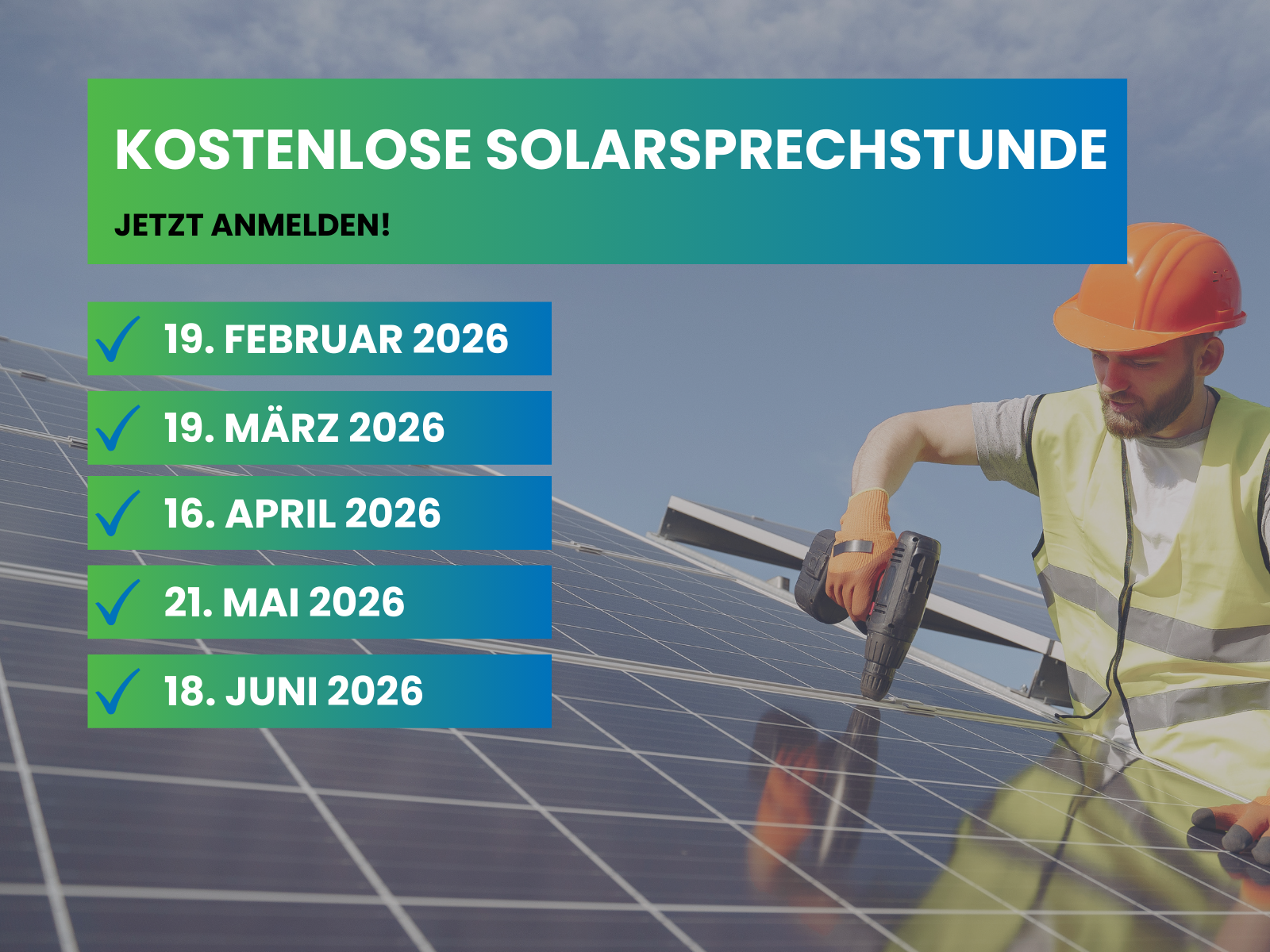 KOSTENLOSE SOLARSPRECHSTUNDE

JETZT ANMELDEN!

✓ 19. FEBRUAR 2026

✓ 19. MÄRZ 2026

✓ 16. APRIL 2026

✓ 21. MAI 2026

✓ 18. JUNI 2026